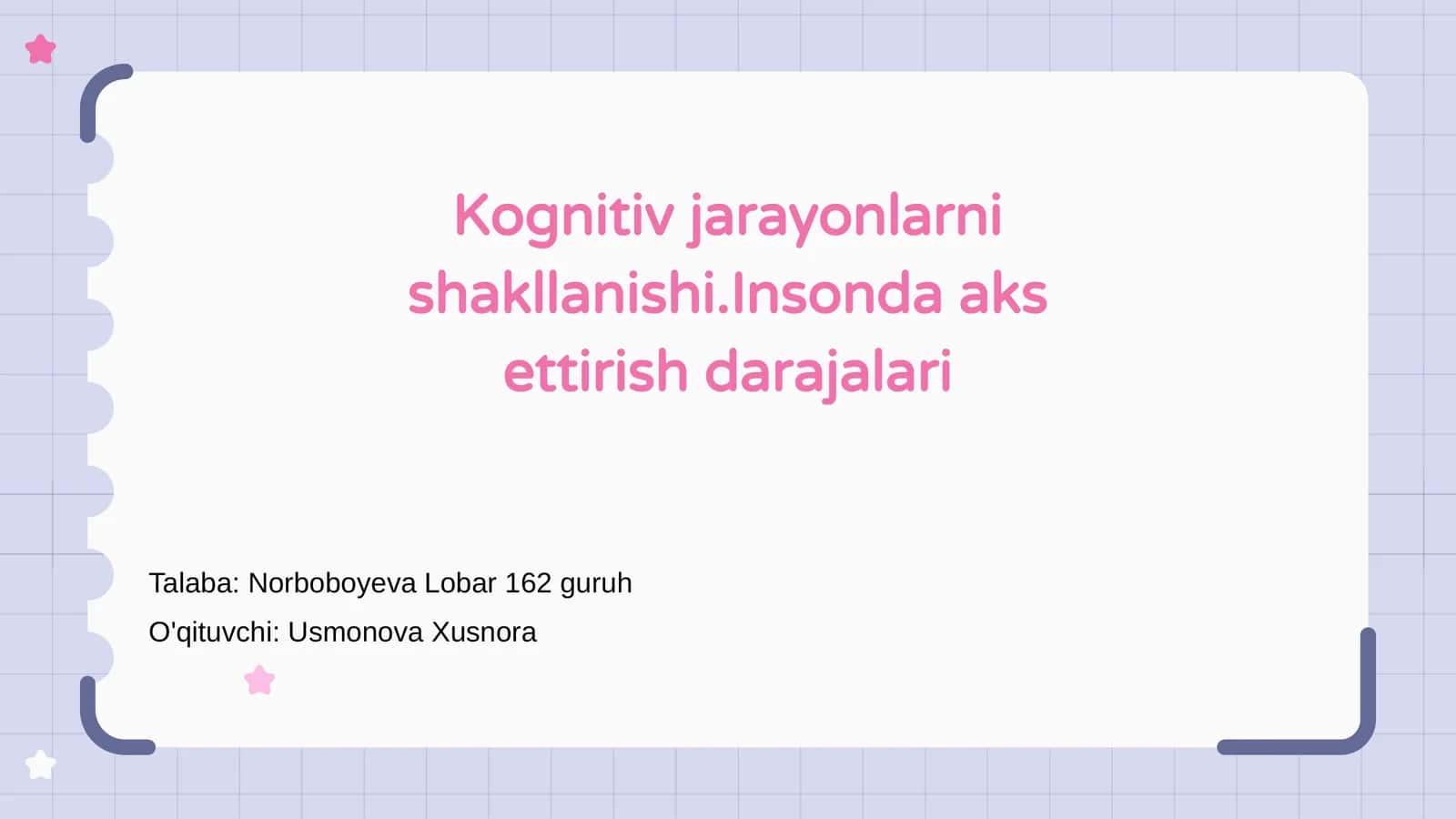 Kognitiv jarayonlarni shakllanishi.Insonda aks ettirish darajalari

Talaba: Norboboyeva Lobar 162 guruh

O'qituvchi: Usmonova Xusnora